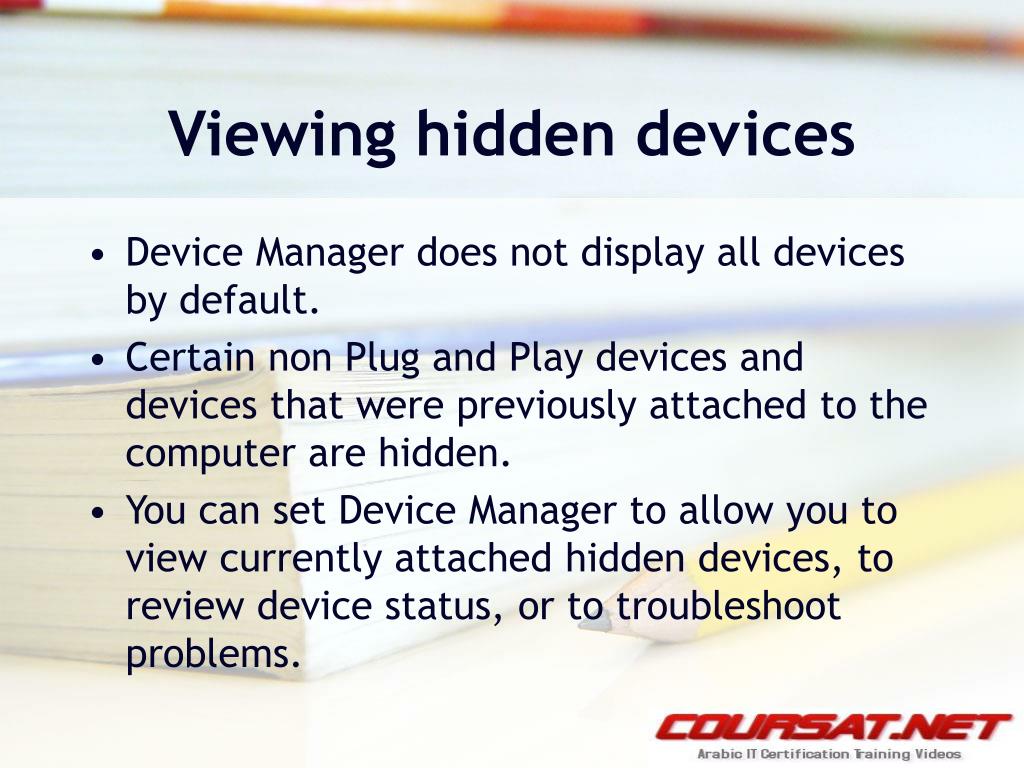 Viewing hidden devices

• Device Manager does not display all devices by default.
• Certain non Plug and Play devices and devices that were previously attached to the computer are hidden.
• You can set Device Manager to allow you to view currently attached hidden devices, to review device status, or to troubleshoot problems.

COURSAT.NET
Arabic IT Certification Training Videos